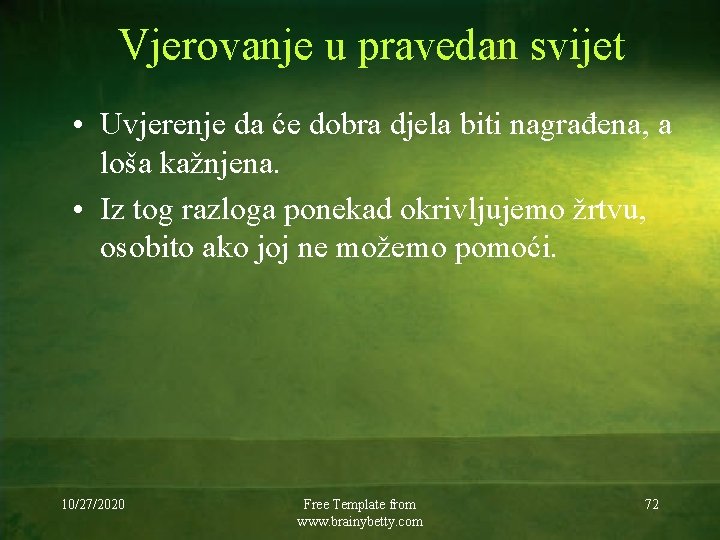 Vjerovanje u pravedan svijet

• Uvjerenje da će dobra djela biti nagrađena, a loša kažnjena.
• Iz tog razloga ponekad okrivljujemo žrtvu, osobito ako joj ne možemo pomoći.

10/27/2020

Free Template from www.brainybetty.com

72